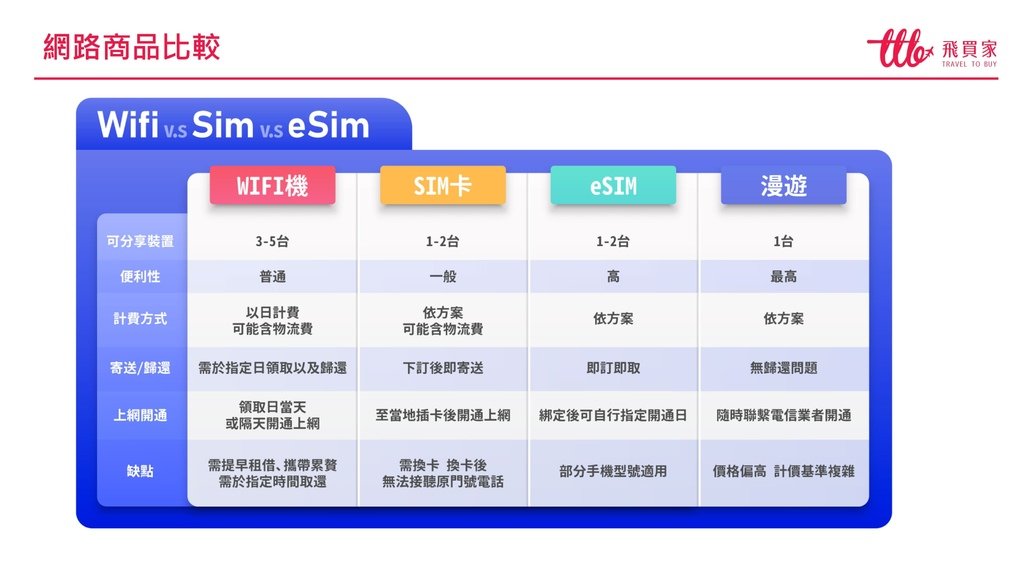 網路商品比較

ttb 飛買家 TRAVEL TO BUY

Wifi v.s Sim v.s eSim

| | WIFI機 | SIM卡 | eSIM | 漫遊 |
|---|---|---|---|---|
| 可分享裝置 | 3-5台 | 1-2台 | 1-2台 | 1台 |
| 便利性 | 普通 | 一般 | 高 | 最高 |
| 計費方式 | 以日計費 可能含物流費 | 依方案 可能含物流費 | 依方案 | 依方案 |
| 寄送/歸還 | 需於指定日領取以及歸還 | 下訂後即寄送 | 即訂即取 | 無歸還問題 |
| 上網開通 | 領取日當天 或隔天開通上網 | 至當地插卡後開通上網 | 綁定後可自行指定開通日 | 隨時聯繫電信業者開通 |
| 缺點 | 需提早租借、攜帶累贅 需於指定時間取還 | 需換卡 換卡後 無法接聽原門號電話 | 部分手機型號適用 | 價格偏高 計價基準複雜 |